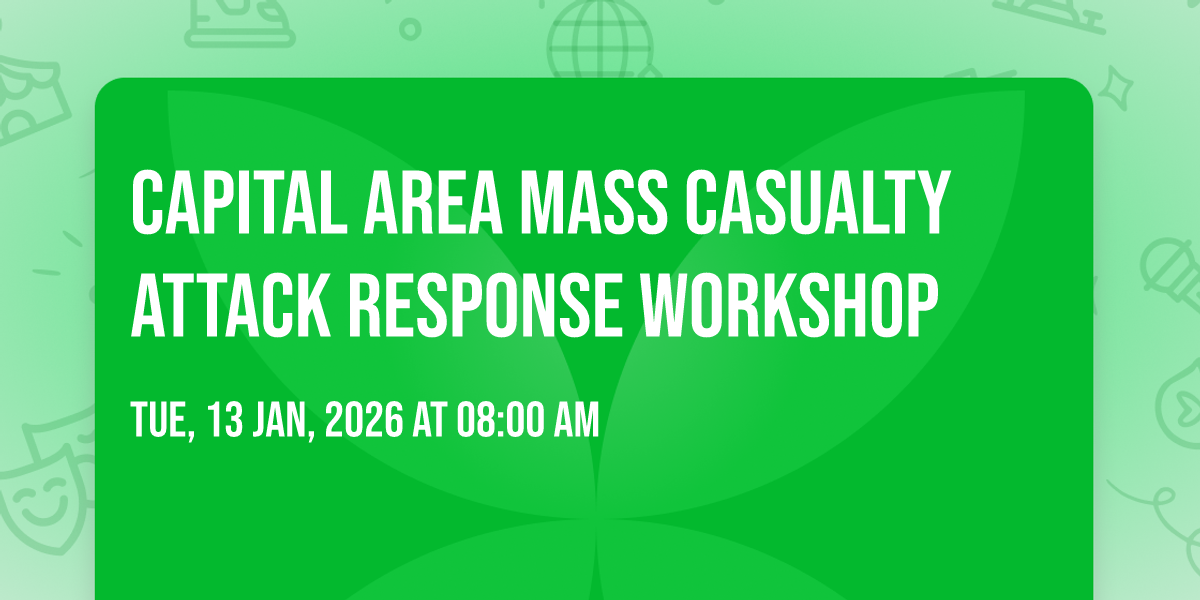 CAPITAL AREA MASS CASUALTY ATTACK RESPONSE WORKSHOP

TUE, 13 JAN, 2026 AT 08:00 AM